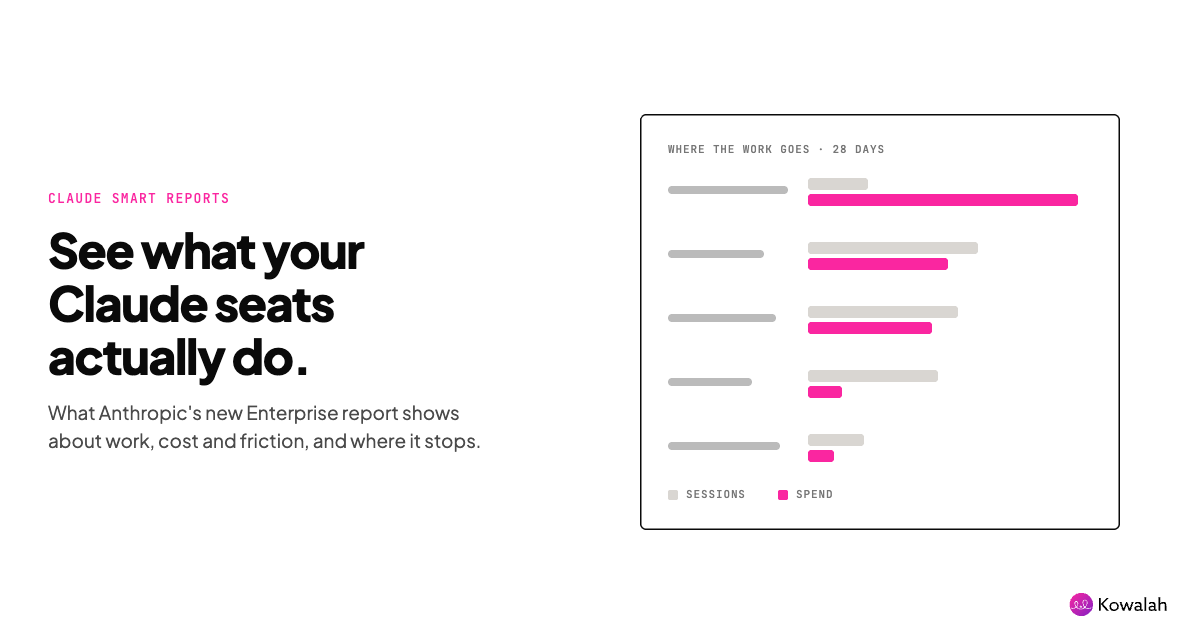 CLAUDE SMART REPORTS

See what your Claude seats actually do.

What Anthropic's new Enterprise report shows about work, cost and friction, and where it stops.

WHERE THE WORK GOES · 28 DAYS

SESSIONS
SPEND

Kowalah